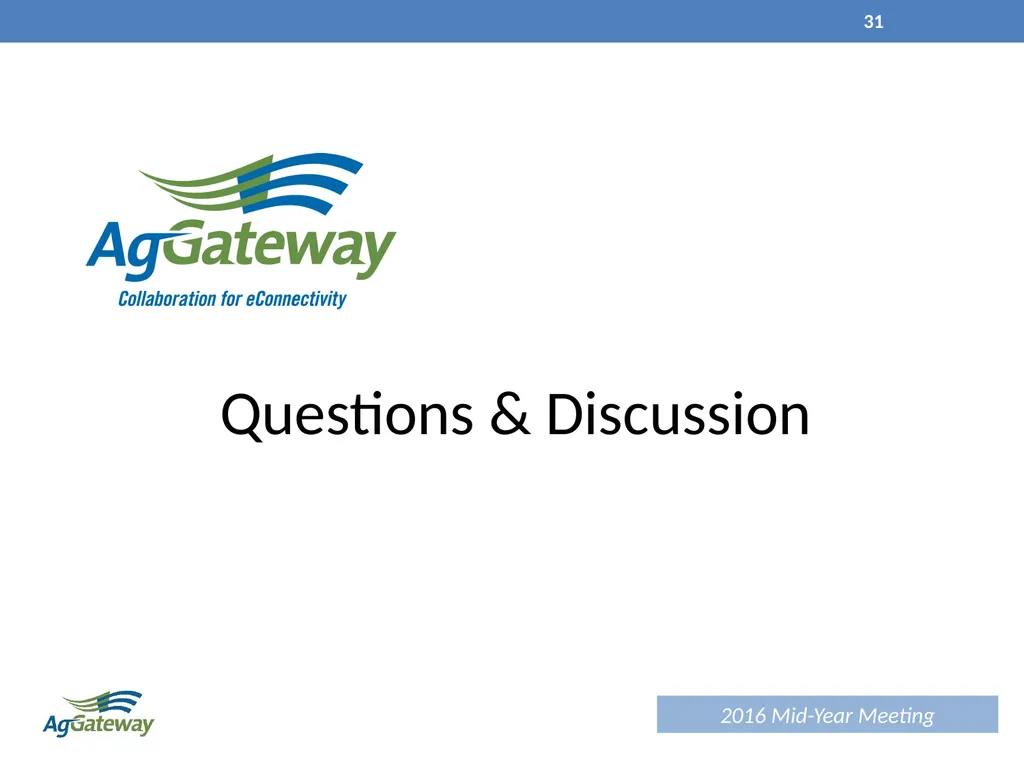 31

AgGateway
Collaboration for eConnectivity

Questions & Discussion

AgGateway

2016 Mid-Year Meeting